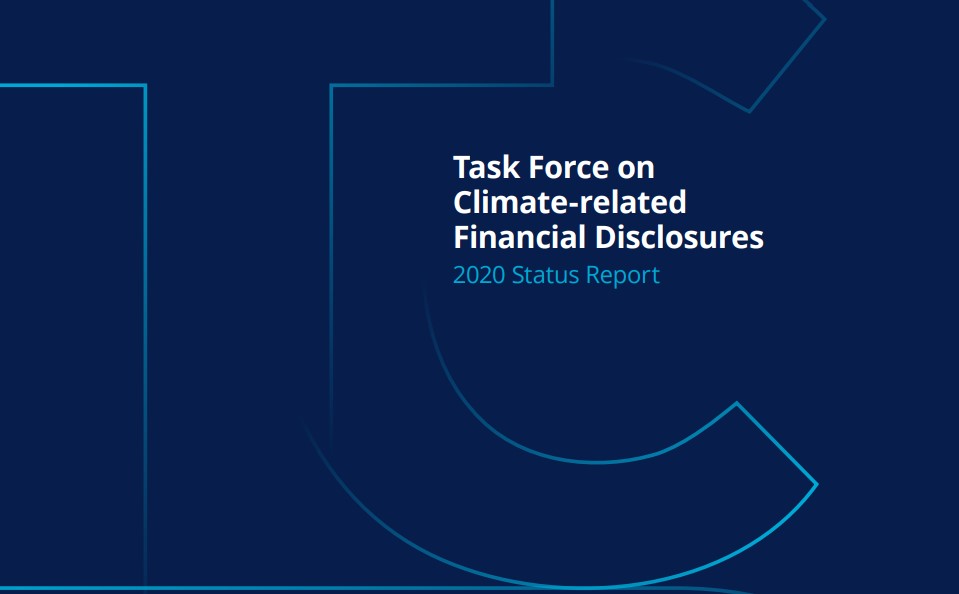 Task Force on Climate-related Financial Disclosures

2020 Status Report